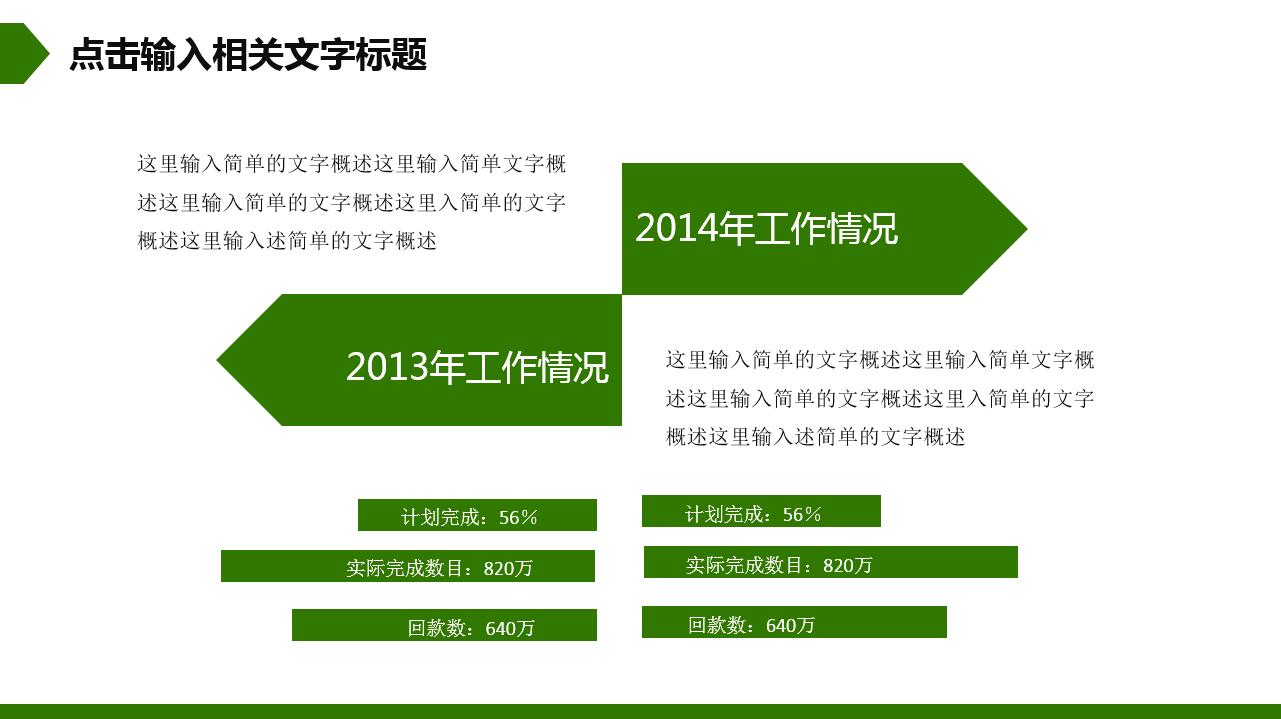 点击输入相关文字标题

这里输入简单的文字概述这里输入简单文字概述这里输入简单的文字概述这里入简单的文字概述这里输入述简单的文字概述

2014年工作情况

2013年工作情况

这里输入简单的文字概述这里输入简单文字概述这里输入简单的文字概述这里入简单的文字概述这里输入述简单的文字概述

计划完成：56%

实际完成数目：820万

回款数：640万

计划完成：56%

实际完成数目：820万

回款数：640万